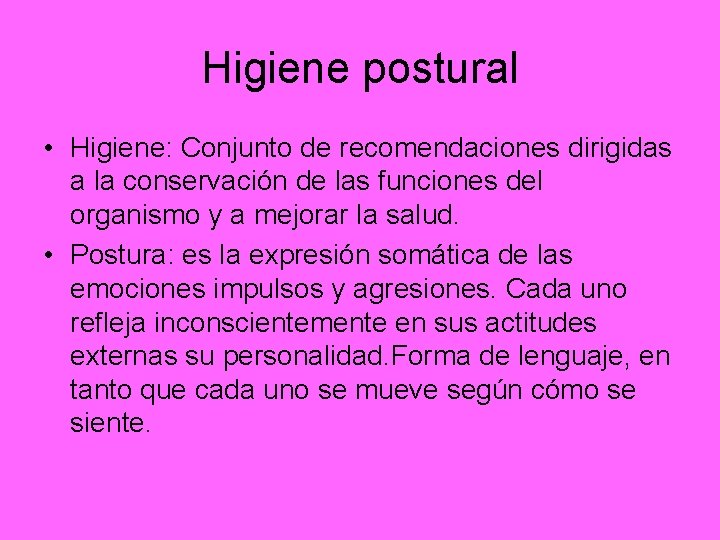 Higiene postural

• Higiene: Conjunto de recomendaciones dirigidas a la conservación de las funciones del organismo y a mejorar la salud.
• Postura: es la expresión somática de las emociones impulsos y agresiones. Cada uno refleja inconscientemente en sus actitudes externas su personalidad.Forma de lenguaje, en tanto que cada uno se mueve según cómo se siente.